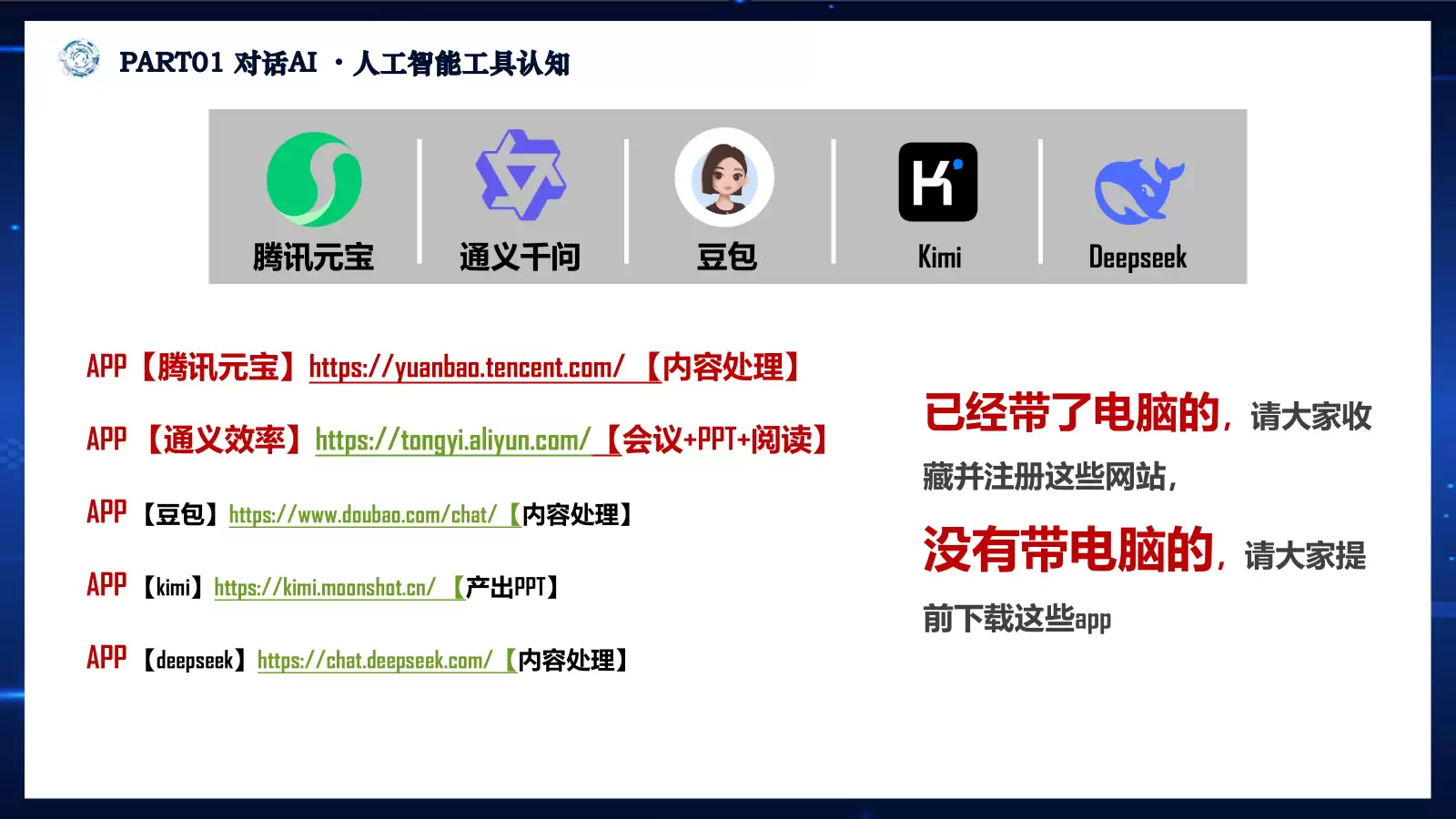 PART01 对话AI ·人工智能工具认知

腾讯元宝

通义千问

豆包

Kimi

Deepseek

APP【腾讯元宝】https://yuanbao.tencent.com/ 【内容处理】

APP 【通义效率】https://tongyi.aliyun.com/ 【会议+PPT+阅读】

APP【豆包】https://www.doubao.com/chat/ 【内容处理】

APP【kimi】https://kimi.moonshot.cn/ 【产出PPT】

APP【deepseek】https://chat.deepseek.com/ 【内容处理】

已经带了电脑的，请大家收藏并注册这些网站，

没有带电脑的，请大家提前下载这些app